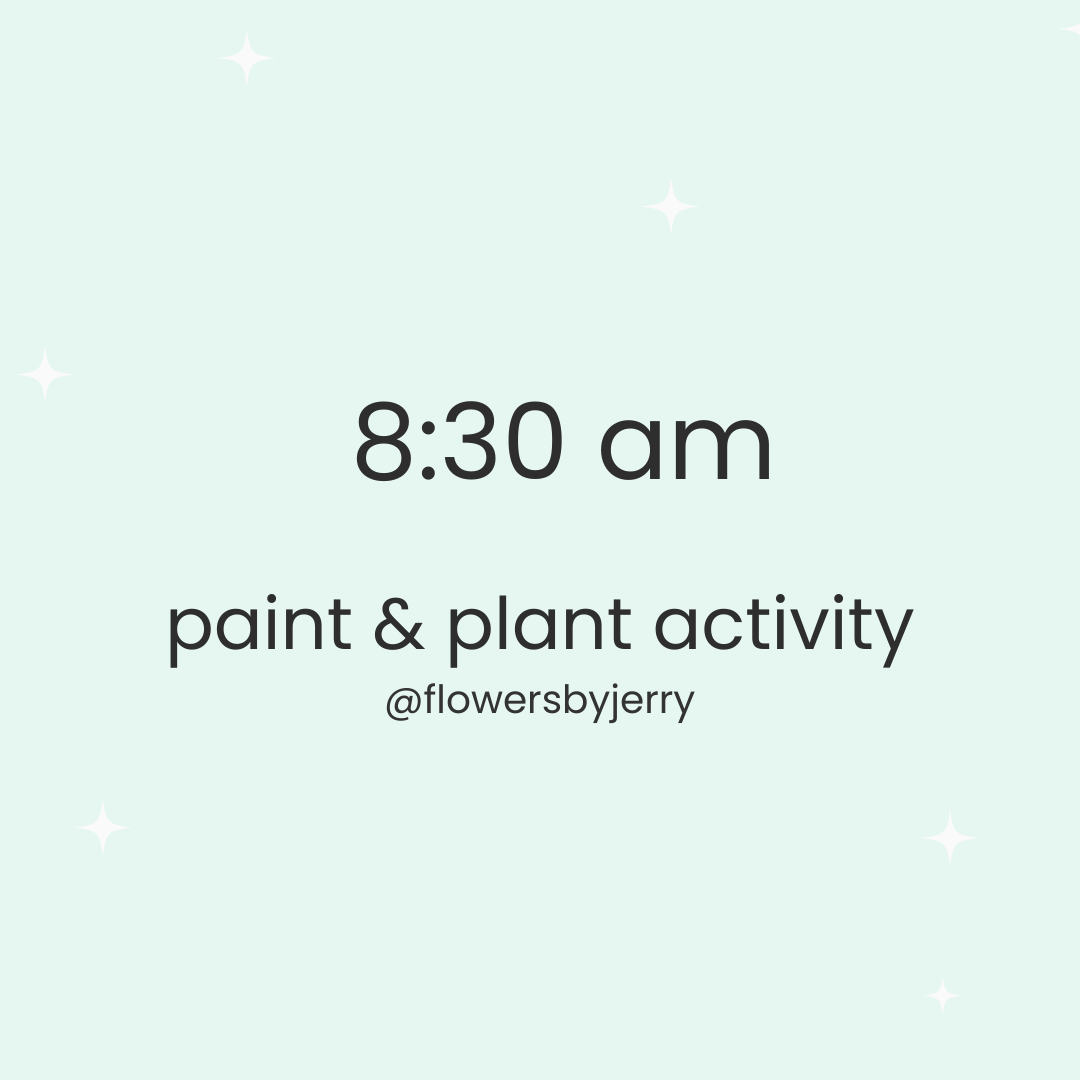 8:30 am

paint & plant activity
@flowersbyjerry